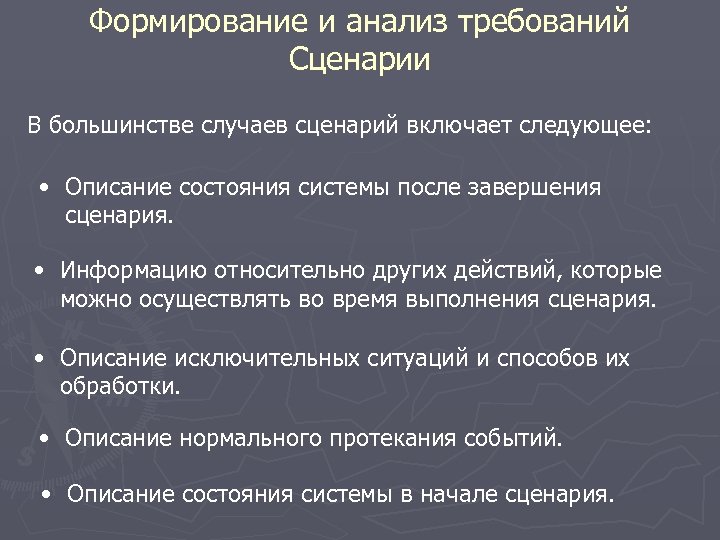 Формирование и анализ требований
Сценарии

В большинстве случаев сценарий включает следующее:

• Описание состояния системы после завершения сценария.

• Информацию относительно других действий, которые можно осуществлять во время выполнения сценария.

• Описание исключительных ситуаций и способов их обработки.

• Описание нормального протекания событий.

• Описание состояния системы в начале сценария.